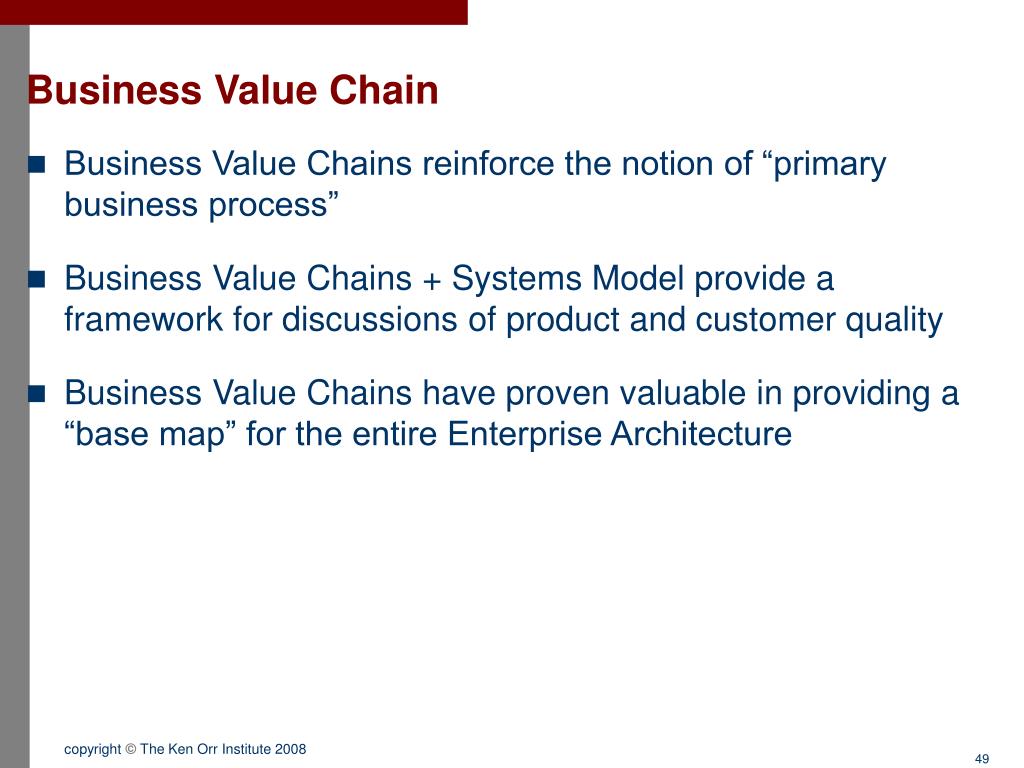 Business Value Chain

- Business Value Chains reinforce the notion of “primary business process”
- Business Value Chains + Systems Model provide a framework for discussions of product and customer quality
- Business Value Chains have proven valuable in providing a “base map” for the entire Enterprise Architecture

copyright © The Ken Orr Institute 2008

49